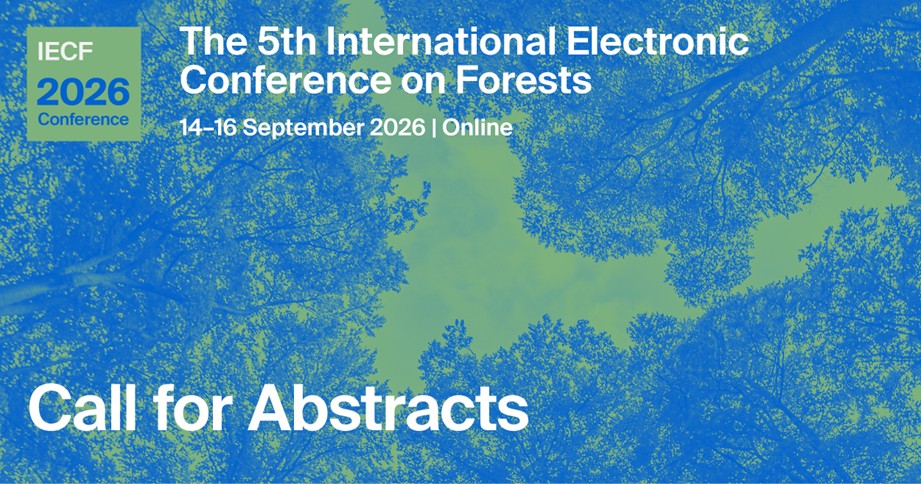 IECF
2026
Conference

The 5th International Electronic Conference on Forests

14–16 September 2026 | Online

Call for Abstracts